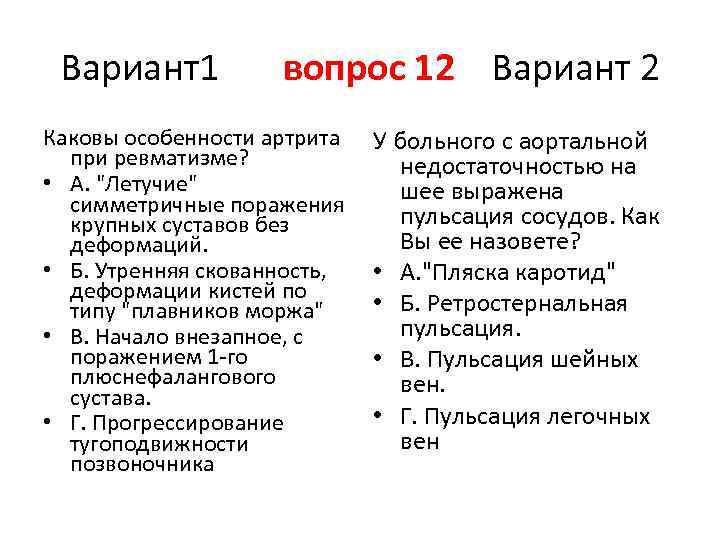 Вариант1 вопрос 12 Вариант 2

Каковы особенности артрита при ревматизме?
• А. "Летучие" симметричные поражения крупных суставов без деформаций.
• Б. Утренняя скованность, деформации кистей по типу "плавников моржа"
• В. Начало внезапное, с поражением 1-го плюснефалангового сустава.
• Г. Прогрессирование тугоподвижности позвоночника

У больного с аортальной недостаточностью на шее выражена пульсация сосудов. Как Вы ее назовете?
• А."Пляска каротид"
• Б. Ретростернальная пульсация.
• В. Пульсация шейных вен.
• Г. Пульсация легочных вен